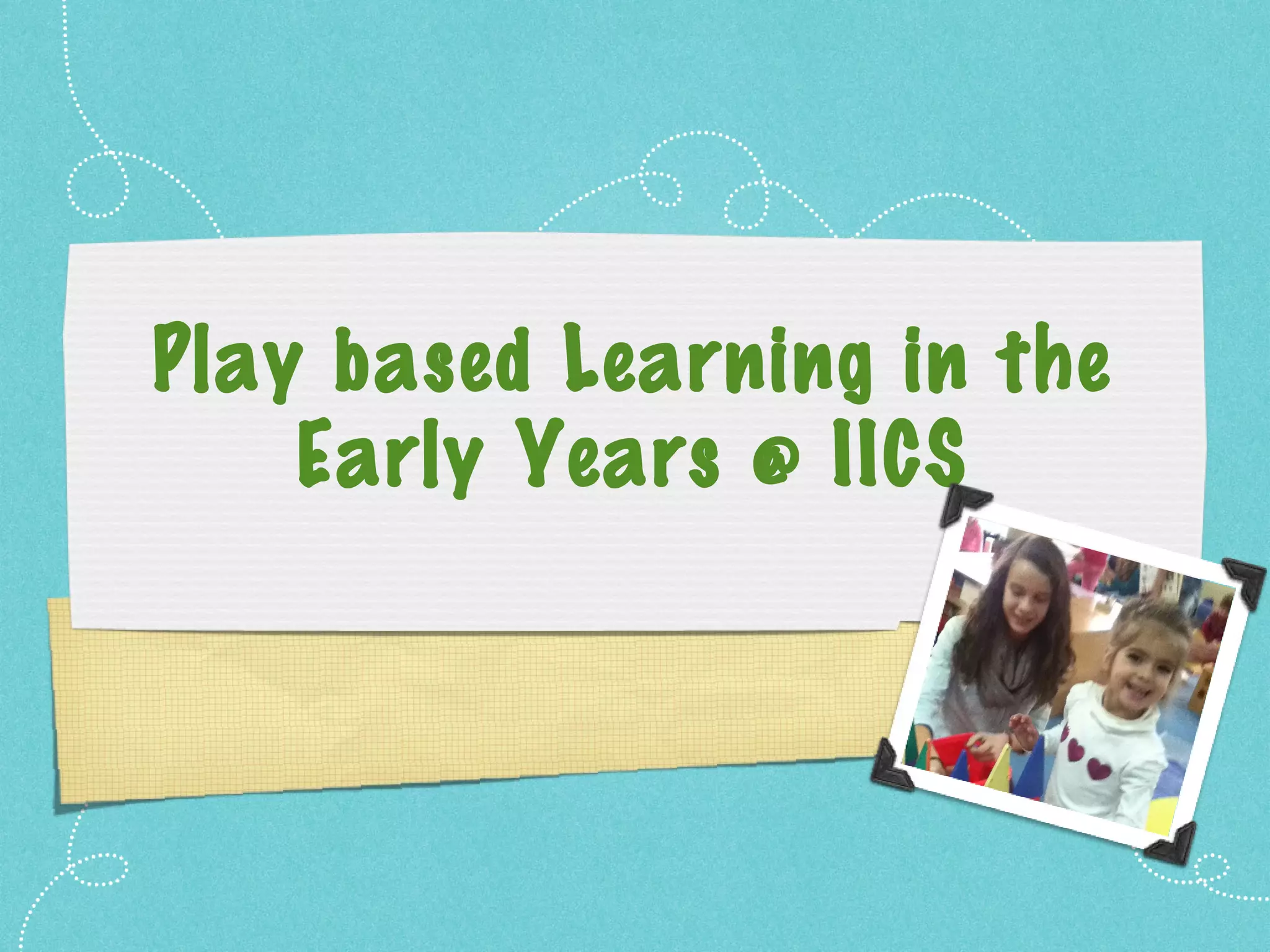 Play based Learning in the Early Years @ IICS